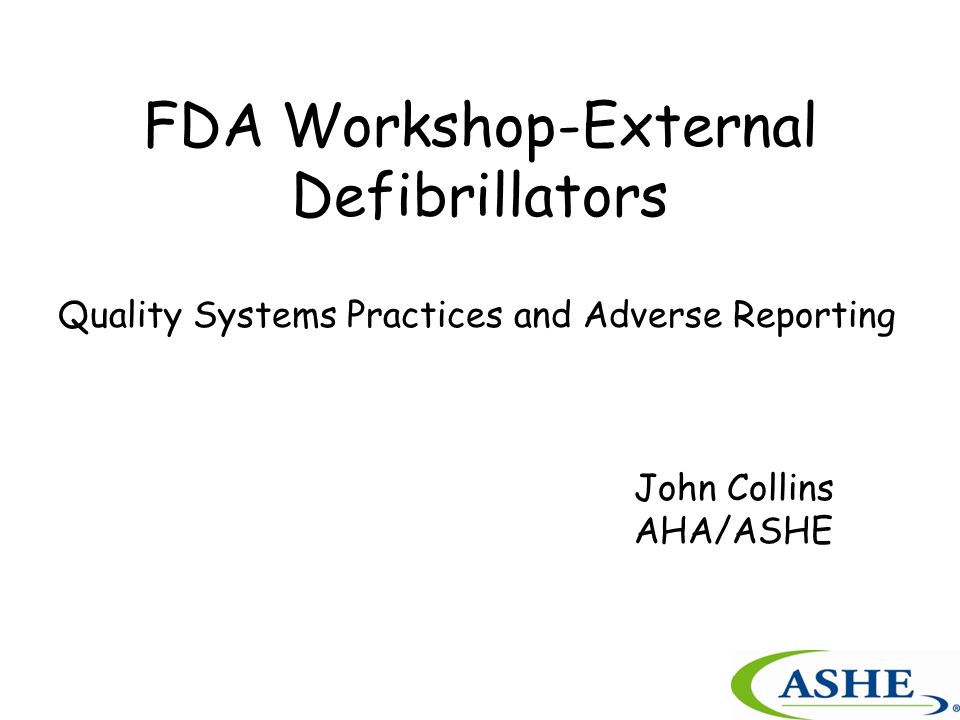 FDA Workshop-External Defibrillators

Quality Systems Practices and Adverse Reporting

John Collins
AHA/ASHE

ASHE®